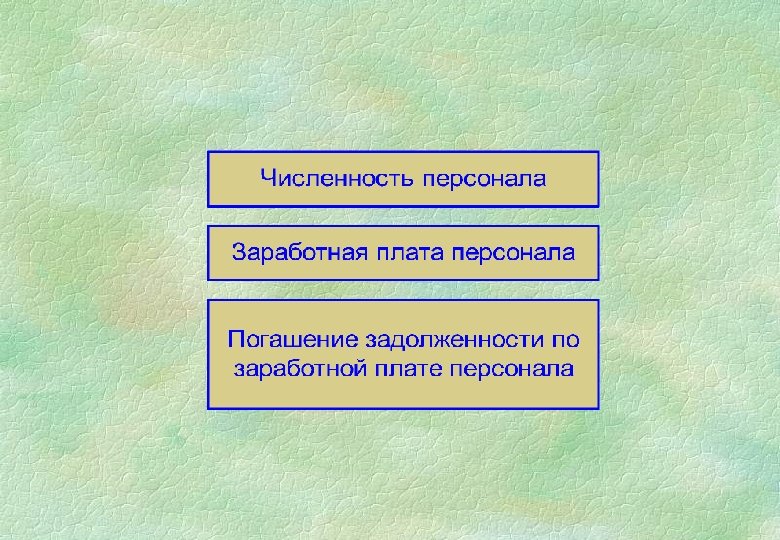 Численность персонала

Заработная плата персонала

Погашение задолженности по заработной плате персонала